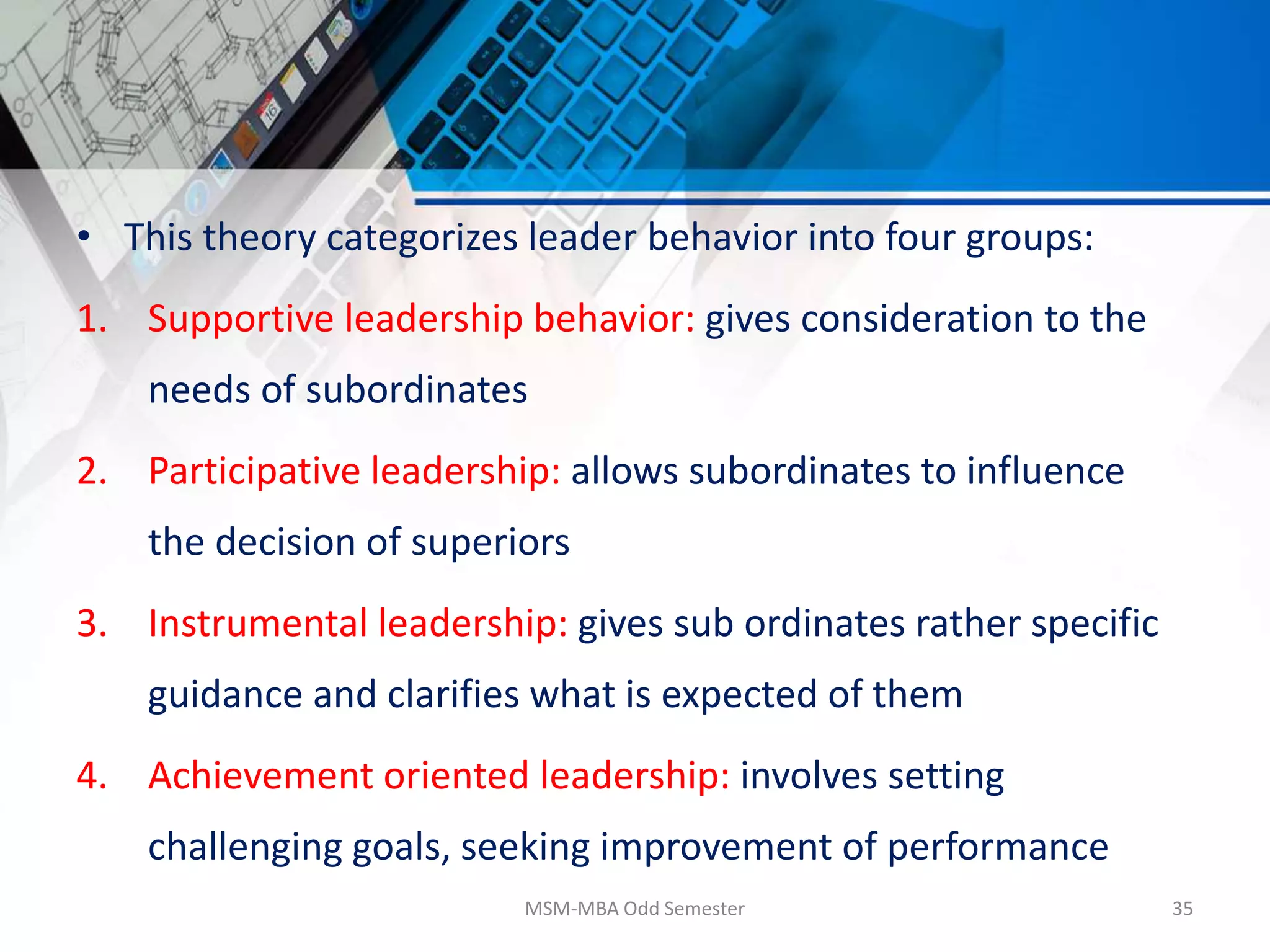 • This theory categorizes leader behavior into four groups:

1. Supportive leadership behavior: gives consideration to the needs of subordinates

2. Participative leadership: allows subordinates to influence the decision of superiors

3. Instrumental leadership: gives sub ordinates rather specific guidance and clarifies what is expected of them

4. Achievement oriented leadership: involves setting challenging goals, seeking improvement of performance

MSM-MBA Odd Semester

35